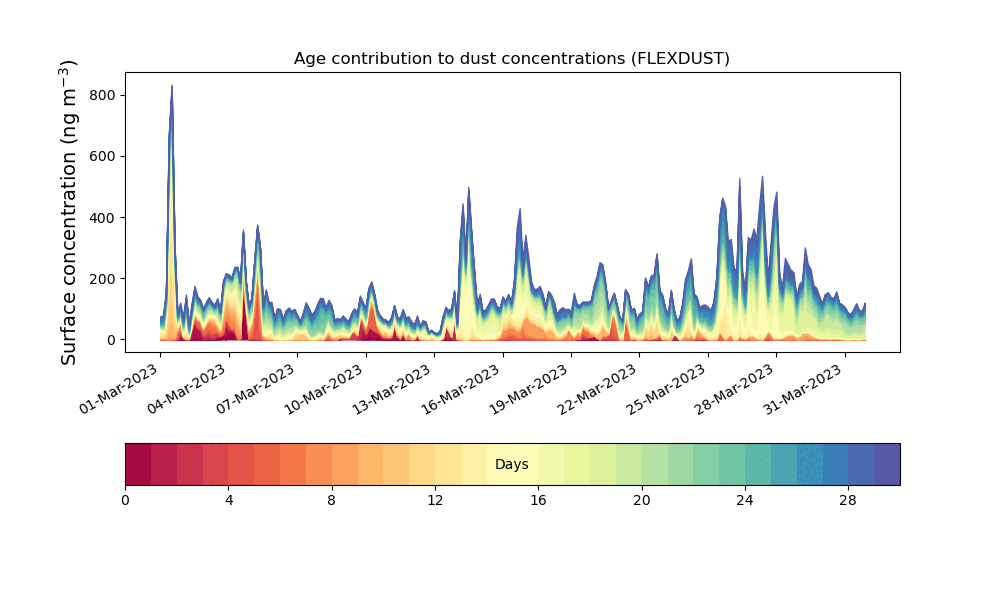 Age contribution to dust concentrations (FLEXDUST)

Surface concentration (ng m$^{-3}$)

800
600
400
200
0

01-Mar-2023
04-Mar-2023
07-Mar-2023
10-Mar-2023
13-Mar-2023
16-Mar-2023
19-Mar-2023
22-Mar-2023
25-Mar-2023
28-Mar-2023
31-Mar-2023

Days

0
4
8
12
16
20
24
28